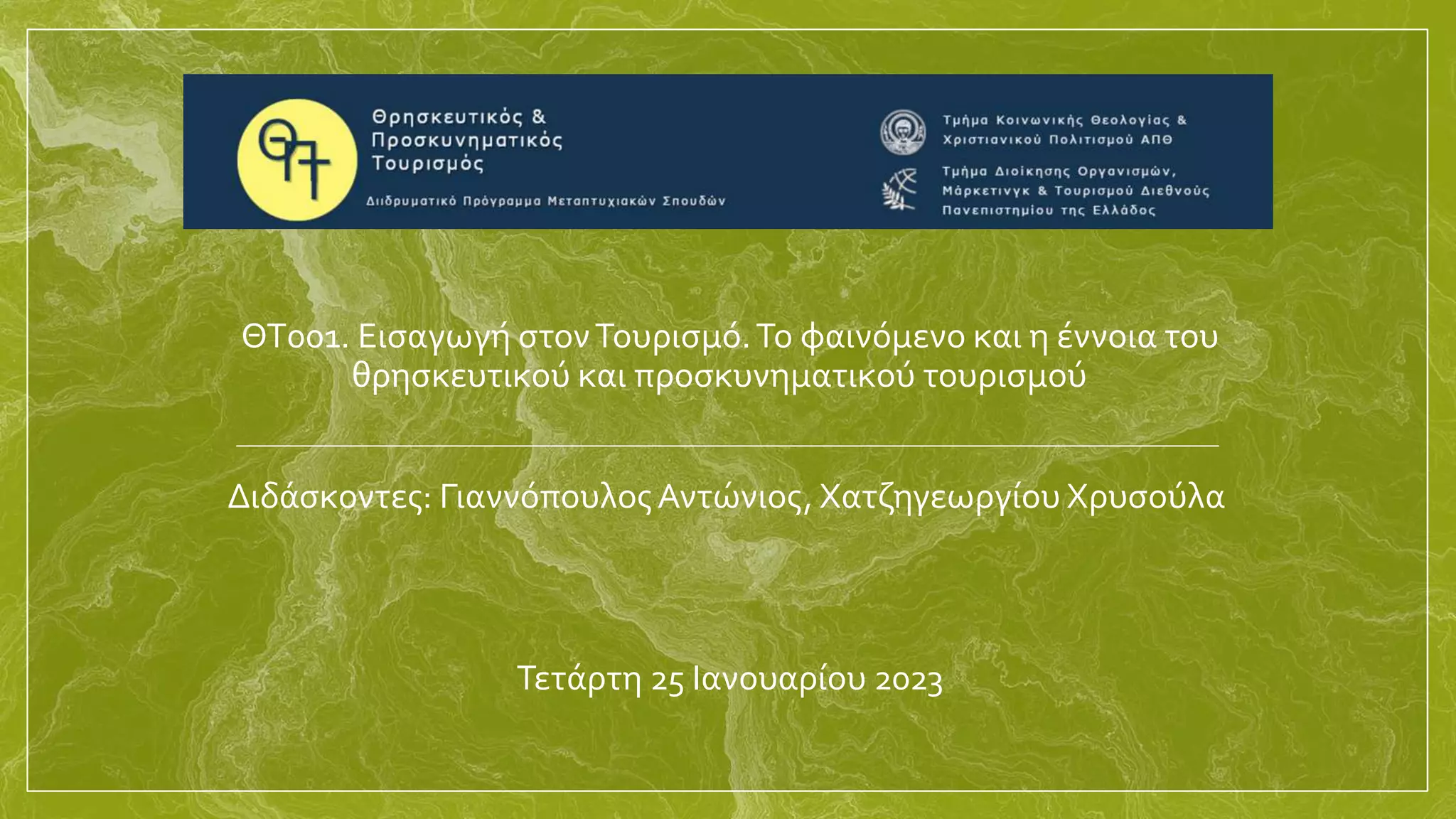 Θρησκευτικός & Προσκυνηματικός Τουρισμός

Διιδρυματικό Πρόγραμμα Μεταπτυχιακών Σπουδών

Τμήμα Κοινωνικής Θεολογίας & Χριστιανικού Πολιτισμού ΑΠΘ

Τμήμα Διοίκησης Οργανισμών, Μάρκετινγκ & Τουρισμού Διεθνούς Πανεπιστημίου της Ελλάδος

ΘΤ001. Εισαγωγή στον Τουρισμό. Το φαινόμενο και η έννοια του θρησκευτικού και προσκυνηματικού τουρισμού

Διδάσκοντες: Γιαννόπουλος Αντώνιος, Χατζηγεωργίου Χρυσούλα

Τετάρτη 25 Ιανουαρίου 2023